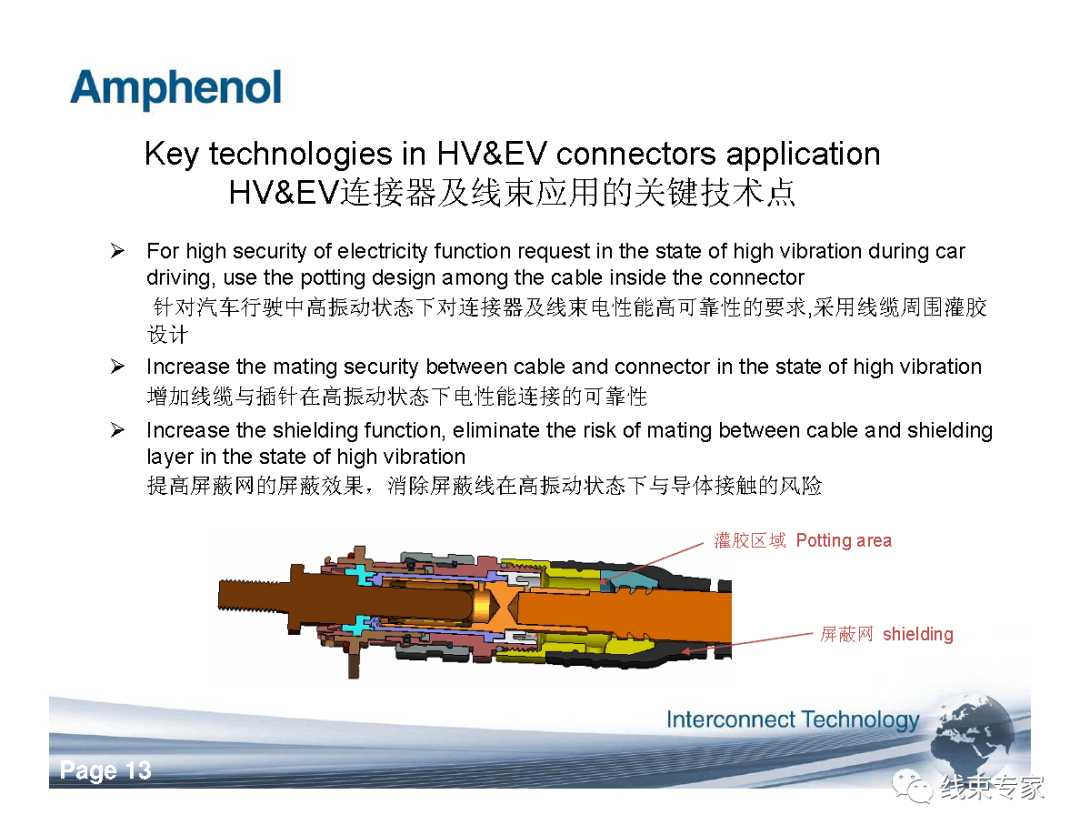 Amphenol

Key technologies in HV&EV connectors application
HV&EV连接器及线束应用的关键技术点

➢ For high security of electricity function request in the state of high vibration during car driving, use the potting design among the cable inside the connector
针对汽车行驶中高振动状态下对连接器及线束电性能高可靠性的要求,采用线缆周围灌胶设计

➢ Increase the mating security between cable and connector in the state of high vibration
增加线缆与插针在高振动状态下电性能连接的可靠性

➢ Increase the shielding function, eliminate the risk of mating between cable and shielding layer in the state of high vibration
提高屏蔽网的屏蔽效果，消除屏蔽线在高振动状态下与导体接触的风险

灌胶区域 Potting area

屏蔽网 shielding

Interconnect Technology

Page 13

线束专家